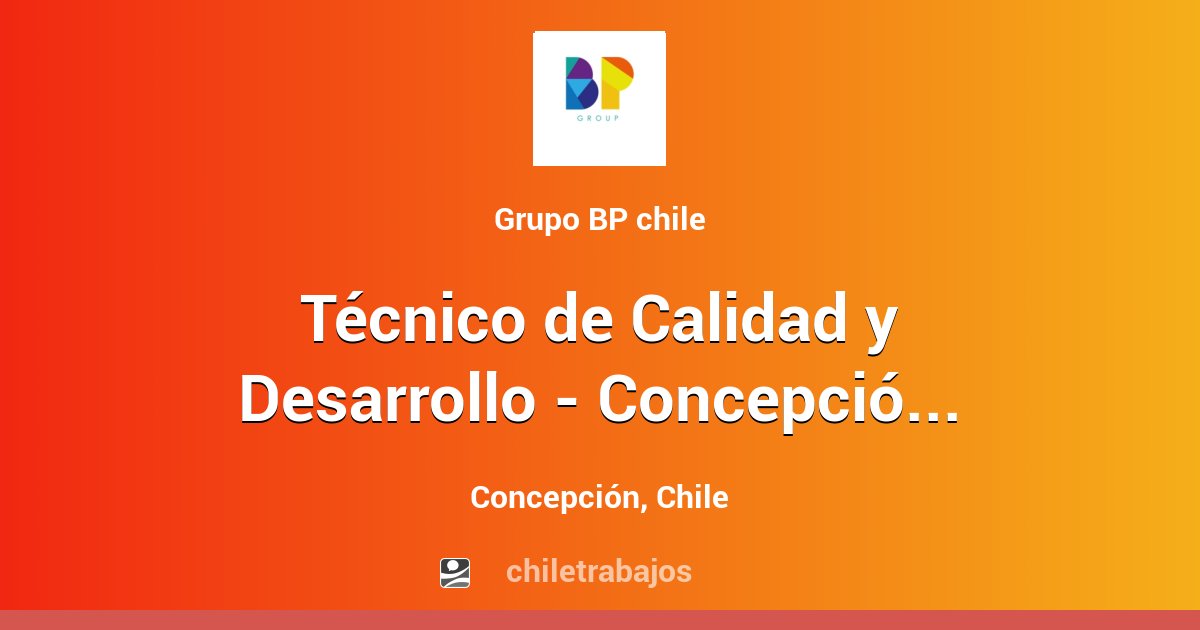 BP
GROUP

Grupo BP chile

Técnico de Calidad y Desarrollo - Concepció...

Concepción, Chile

chiletrabajos